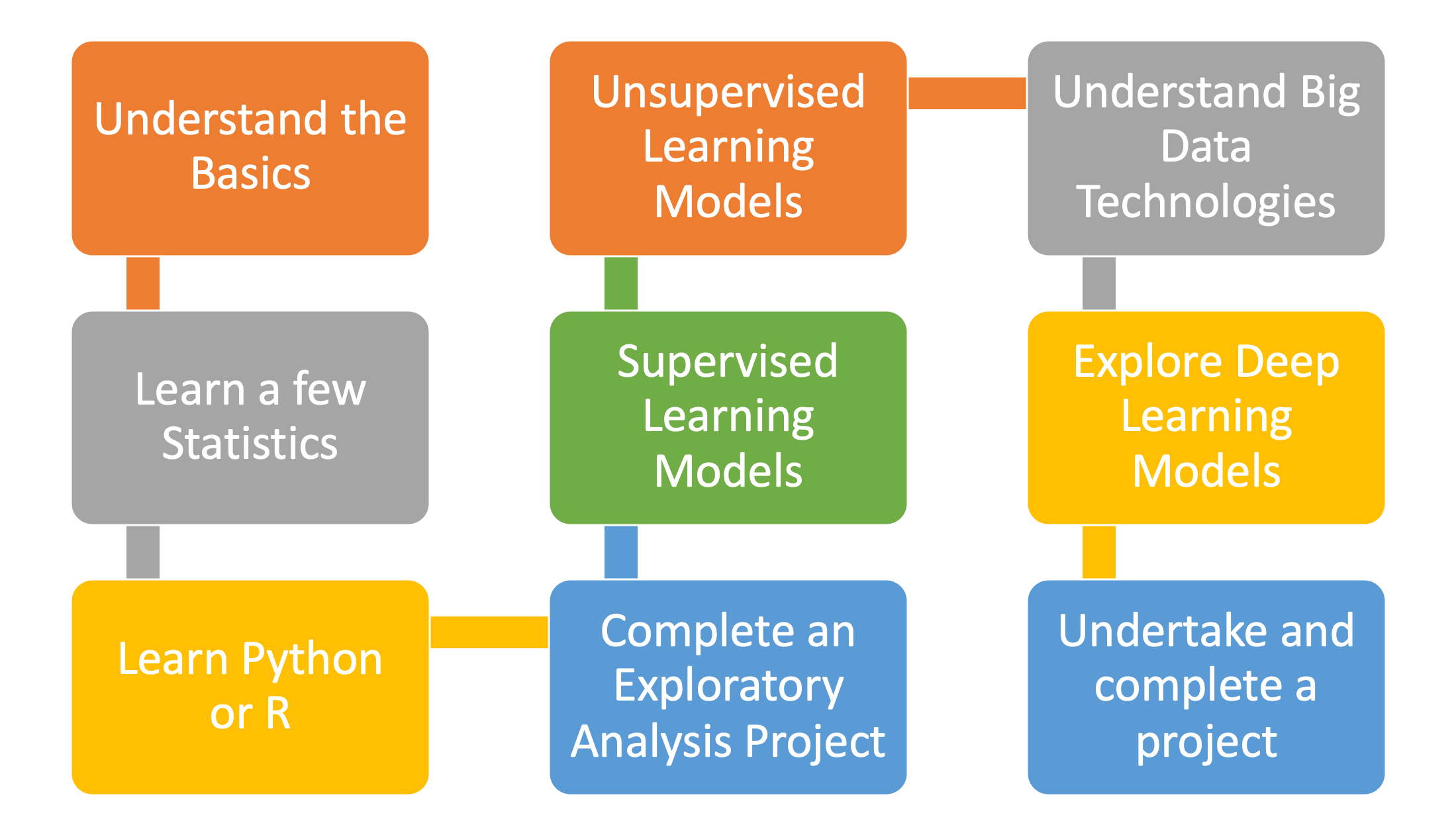 Understand the Basics

Learn a few Statistics

Learn Python or R

Complete an Exploratory Analysis Project

Supervised Learning Models

Unsupervised Learning Models

Understand Big Data Technologies

Explore Deep Learning Models

Undertake and complete a project